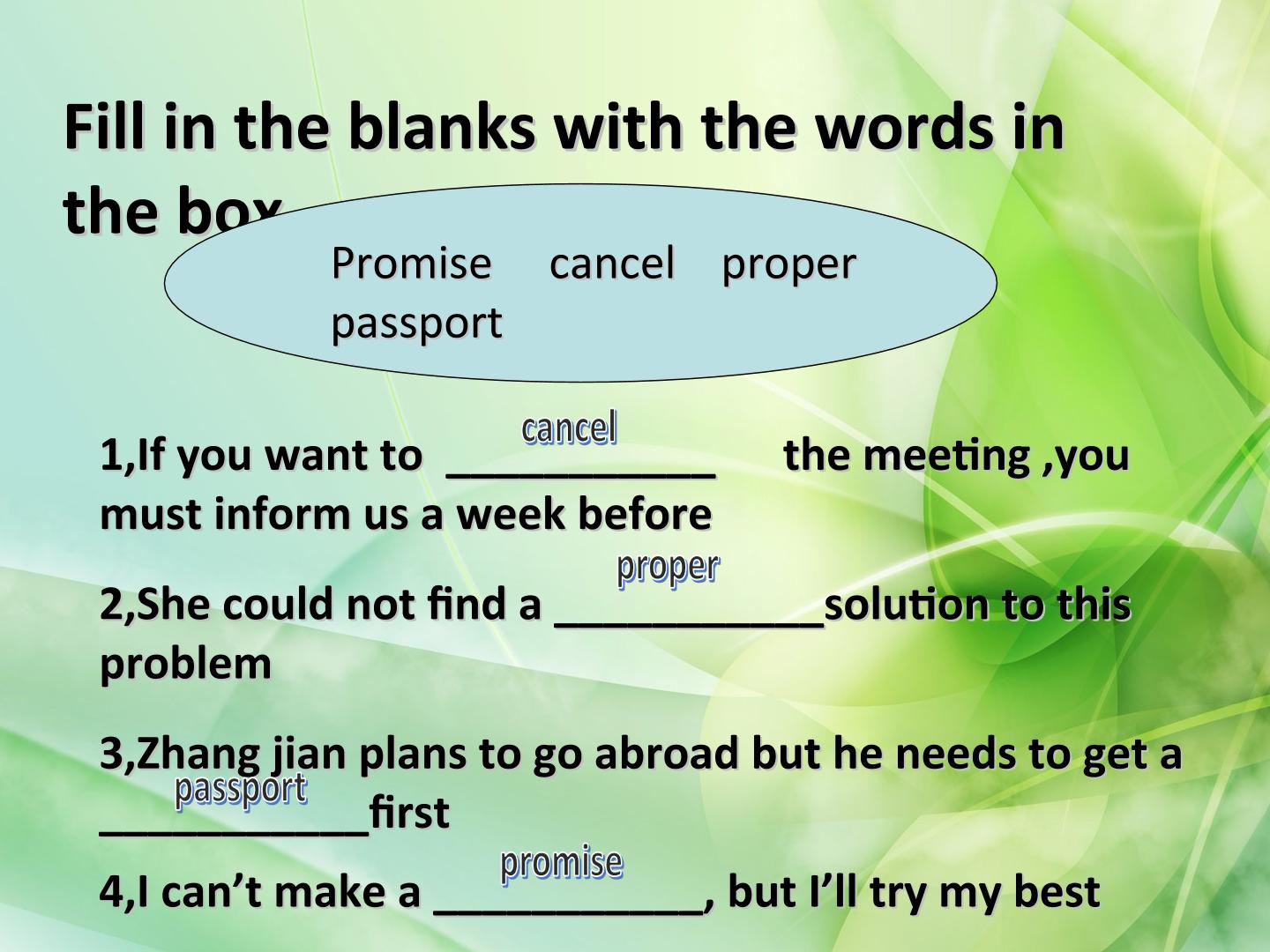 Fill in the blanks with the words in the box

Promise cancel proper passport

1,If you want to cancel ___________ the meeting ,you must inform us a week before

2,She could not find a proper ___________solution to this problem

3,Zhang jian plans to go abroad but he needs to get a passport ___________first

4,I can't make a promise ___________, but I'll try my best